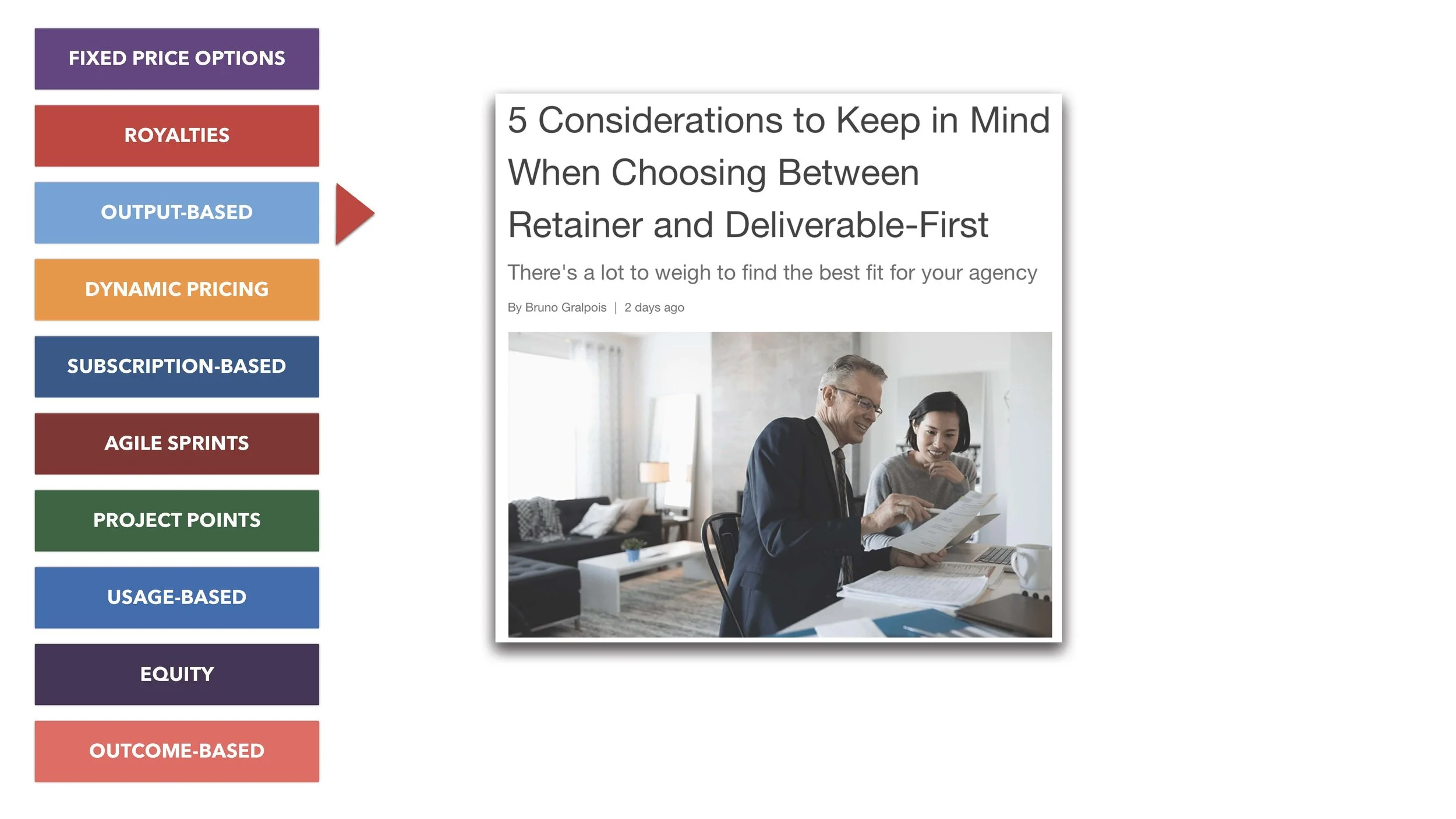 FIXED PRICE OPTIONS

ROYALTIES

OUTPUT-BASED

DYNAMIC PRICING

SUBSCRIPTION-BASED

AGILE SPRINTS

PROJECT POINTS

USAGE-BASED

EQUITY

OUTCOME-BASED

5 Considerations to Keep in Mind When Choosing Between Retainer and Deliverable-First

There's a lot to weigh to find the best fit for your agency

By Bruno Gralpois | 2 days ago